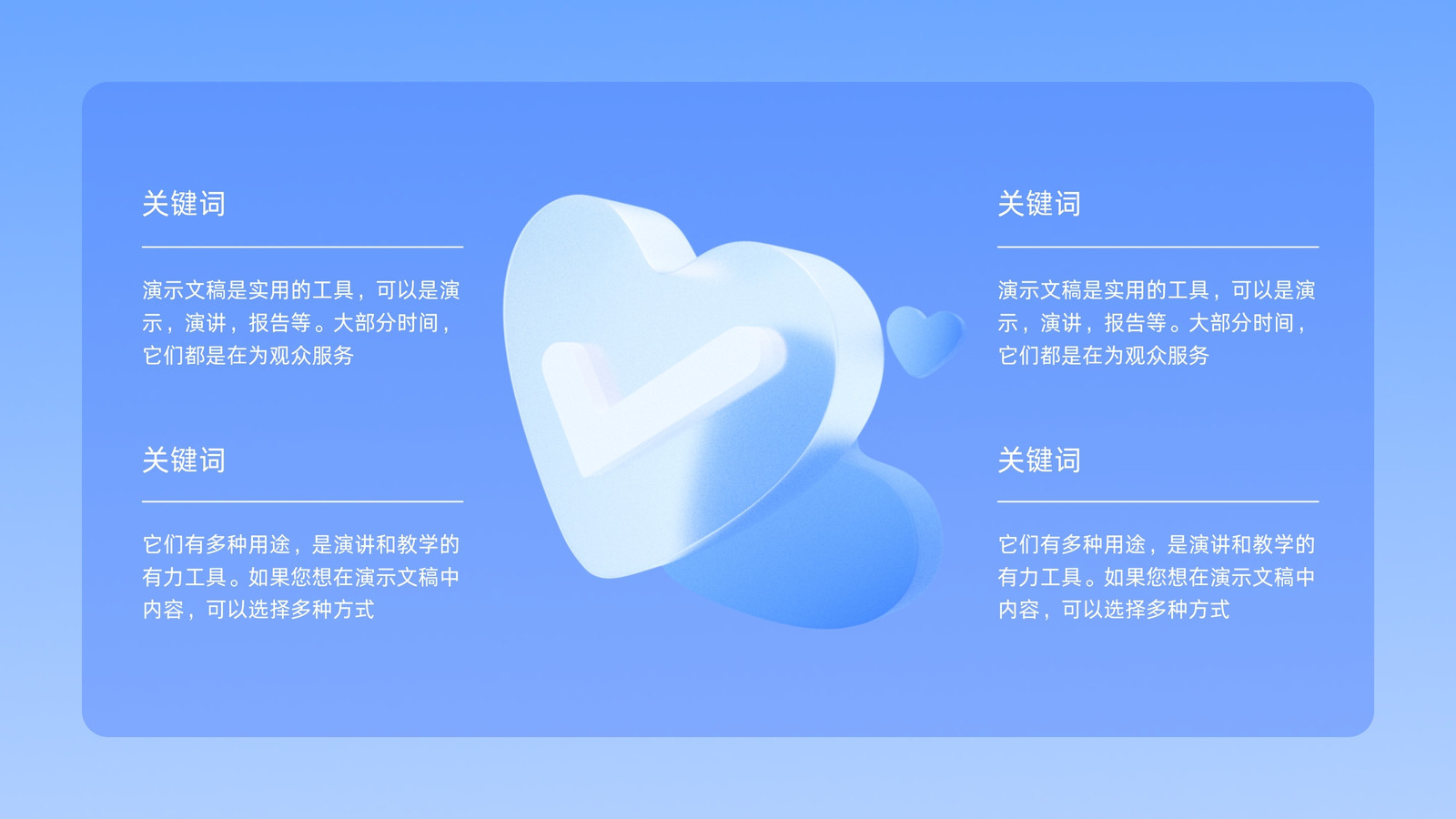 关键词

演示文稿是实用的工具，可以是演示，演讲，报告等。大部分时间，它们都是在为观众服务

关键词

它们有多种用途，是演讲和教学的有力工具。如果您想在演示文稿中内容，可以选择多种方式

关键词

演示文稿是实用的工具，可以是演示，演讲，报告等。大部分时间，它们都是在为观众服务

关键词

它们有多种用途，是演讲和教学的有力工具。如果您想在演示文稿中内容，可以选择多种方式